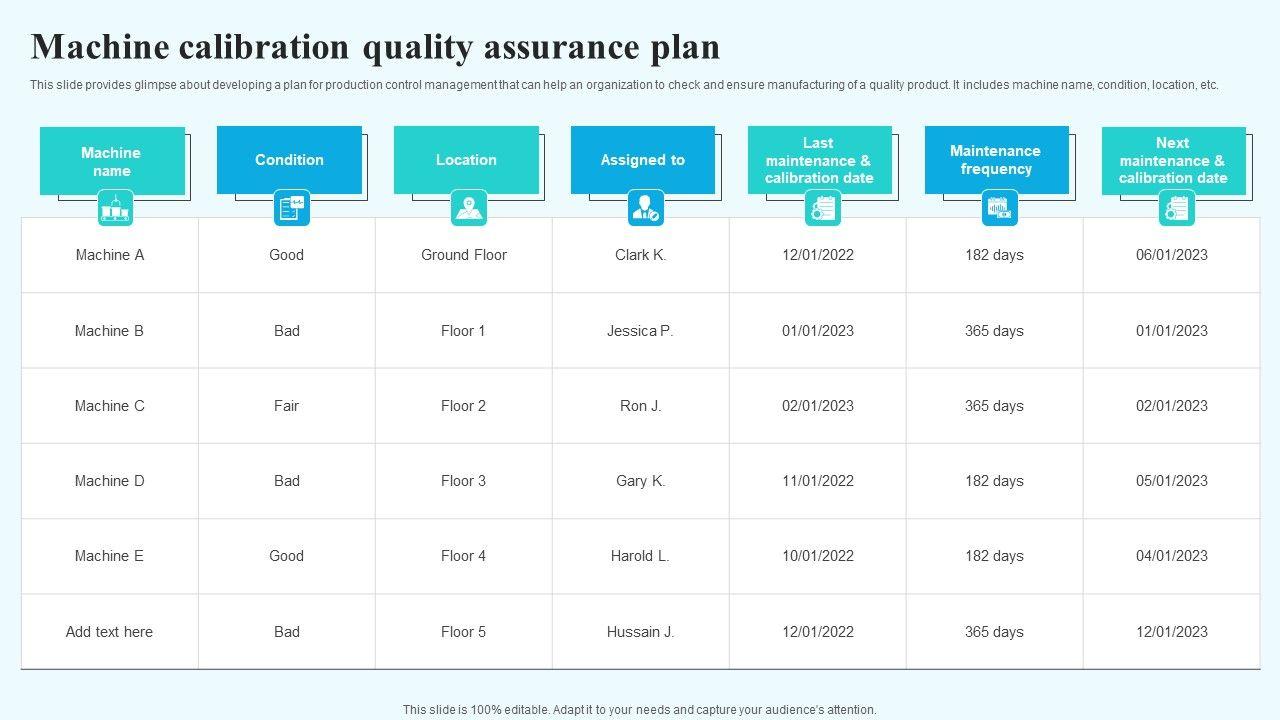 Machine calibration quality assurance plan

This slide provides glimpse about developing a plan for production control management that can help an organization to check and ensure manufacturing of a quality product. It includes machine name, condition, location, etc.

| Machine name | Condition | Location | Assigned to | Last maintenance & calibration date | Maintenance frequency | Next maintenance & calibration date |
|---|---|---|---|---|---|---|
| Machine A | Good | Ground Floor | Clark K. | 12/01/2022 | 182 days | 06/01/2023 |
| Machine B | Bad | Floor 1 | Jessica P. | 01/01/2023 | 365 days | 01/01/2023 |
| Machine C | Fair | Floor 2 | Ron J. | 02/01/2023 | 365 days | 02/01/2023 |
| Machine D | Bad | Floor 3 | Gary K. | 11/01/2022 | 182 days | 05/01/2023 |
| Machine E | Good | Floor 4 | Harold L. | 10/01/2022 | 182 days | 04/01/2023 |
| Add text here | Bad | Floor 5 | Hussain J. | 12/01/2022 | 365 days | 12/01/2023 |

This slide is 100% editable. Adapt it to your needs and capture your audience's attention.